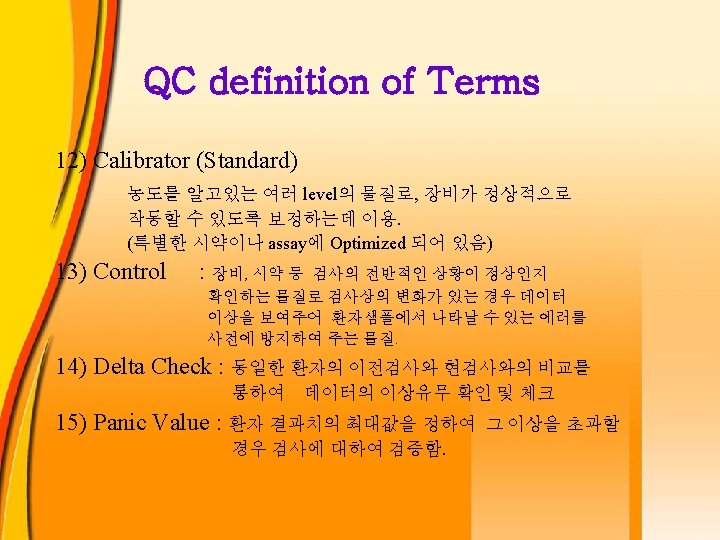 QC definition of Terms

12) Calibrator (Standard)

농도를 알고있는 여러 level의 물질로, 장비가 정상적으로 작동할 수 있도록 보정하는데 이용.
(특별한 시약이나 assay에 Optimized 되어 있음)

13) Control : 장비, 시약 등 검사의 전반적인 상황이 정상인지 확인하는 물질로 검사상의 변화가 있는 경우 데이터 이상을 보여주어 환자샘플에서 나타날 수 있는 에러를 사전에 방지하여 주는 물질.

14) Delta Check : 동일한 환자의 이전검사와 현검사와의 비교를 통하여 데이터의 이상유무 확인 및 체크

15) Panic Value : 환자 결과치의 최대값을 정하여 그 이상을 초과할 경우 검사에 대하여 검증함.